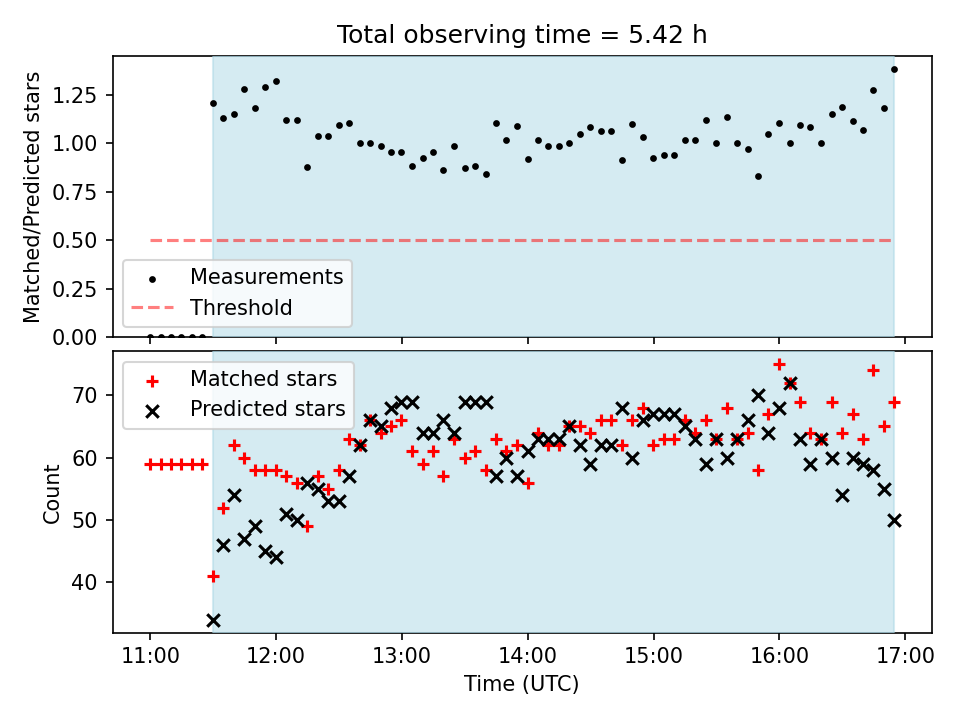 Total observing time = 5.42 h

Matched/Predicted stars

1.25
1.00
0.75
0.50
0.25
0.00

Measurements
Threshold

Matched stars
Predicted stars

Count

70
60
50
40

11:00
12:00
13:00
14:00
15:00
16:00
17:00

Time (UTC)